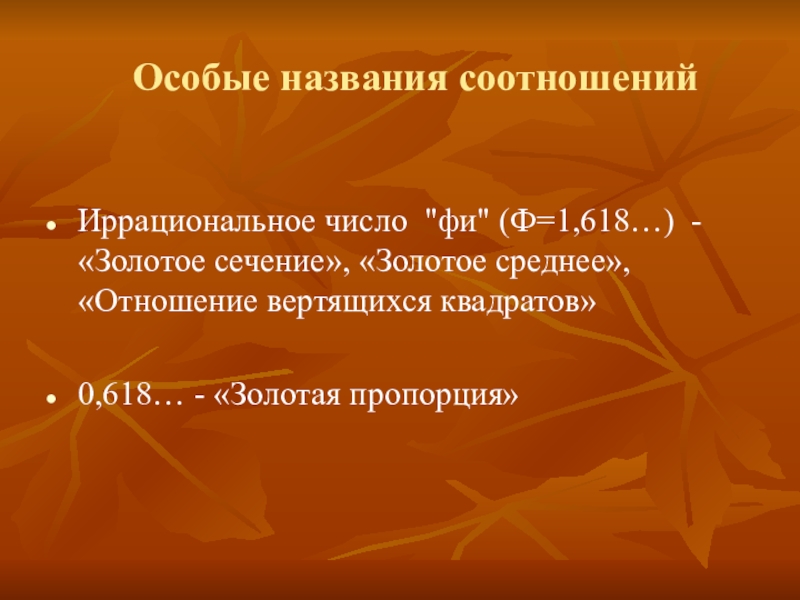 Особые названия соотношений

• Иррациональное число "фи" (Ф=1,618…) - «Золотое сечение», «Золотое среднее», «Отношение вертящихся квадратов»

• 0,618… - «Золотая пропорция»